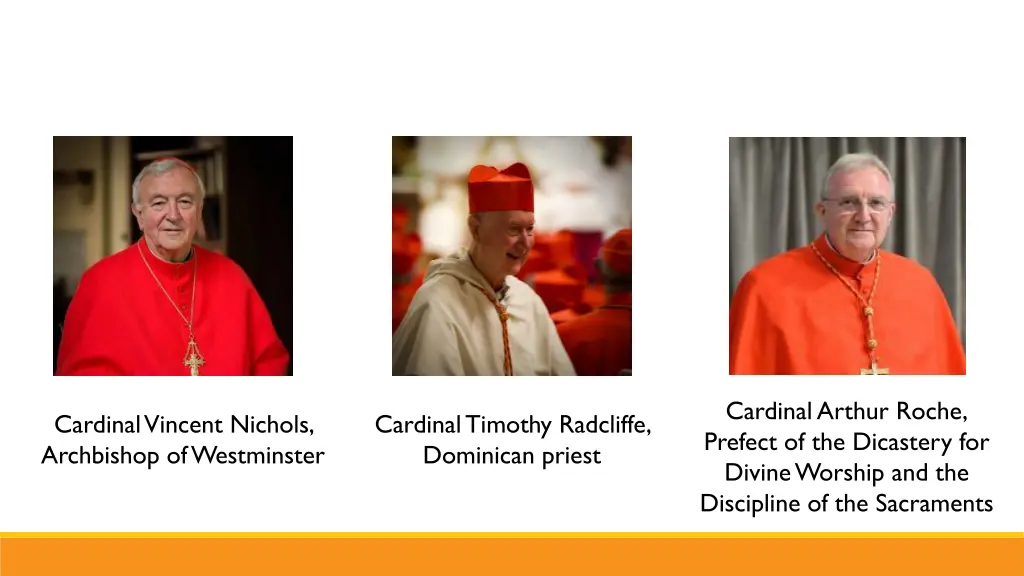 Cardinal Vincent Nichols, Archbishop of Westminster

Cardinal Timothy Radcliffe, Dominican priest

Cardinal Arthur Roche, Prefect of the Dicastery for Divine Worship and the Discipline of the Sacraments